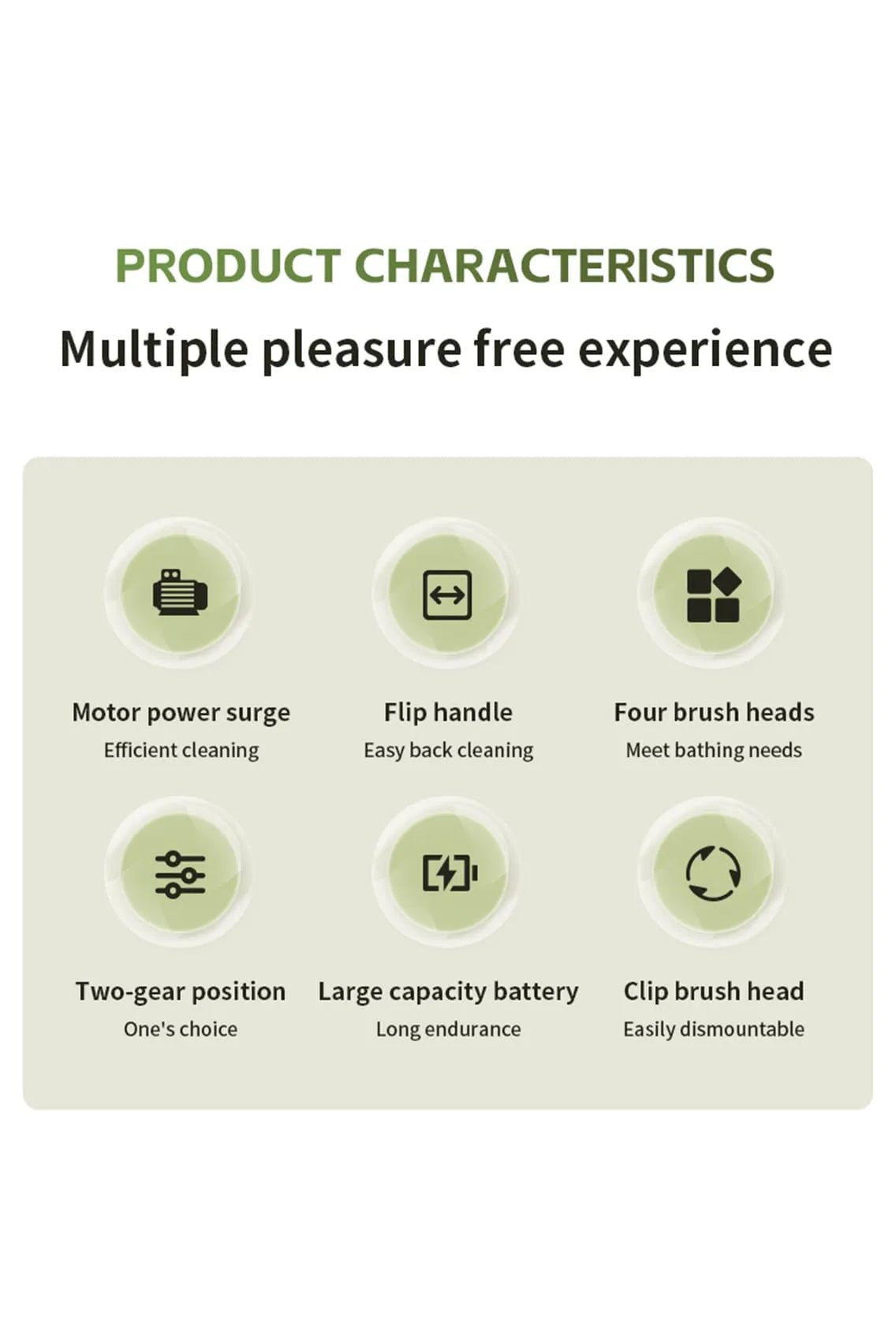 PRODUCT CHARACTERISTICS

Multiple pleasure free experience

Motor power surge
Efficient cleaning

Flip handle
Easy back cleaning

Four brush heads
Meet bathing needs

Two-gear position
One's choice

Large capacity battery
Long endurance

Clip brush head
Easily dismountable